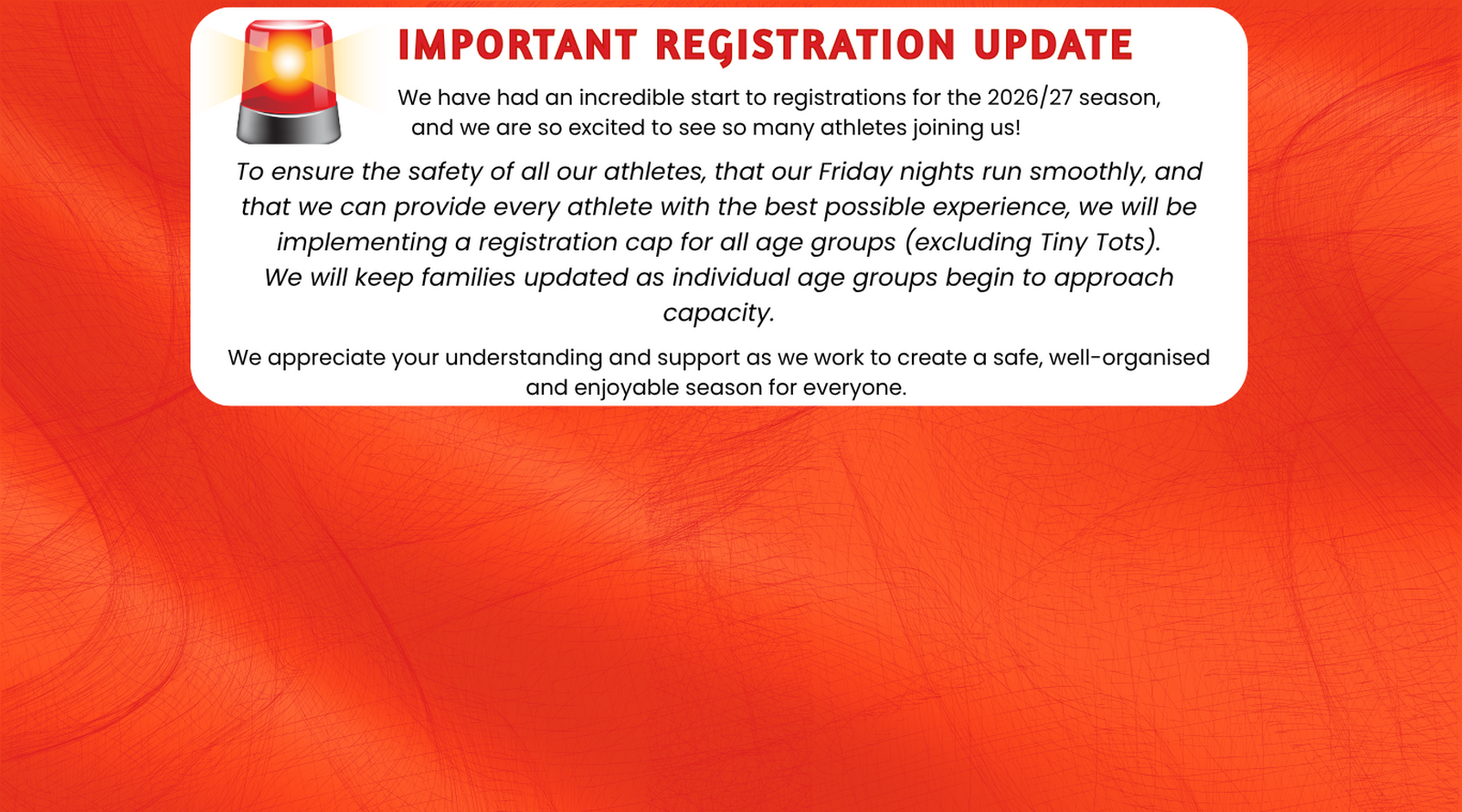 IMPORTANT REGISTRATION UPDATE

We have had an incredible start to registrations for the 2026/27 season, and we are so excited to see so many athletes joining us!

To ensure the safety of all our athletes, that our Friday nights run smoothly, and that we can provide every athlete with the best possible experience, we will be implementing a registration cap for all age groups (excluding Tiny Tots).
We will keep families updated as individual age groups begin to approach capacity.

We appreciate your understanding and support as we work to create a safe, well-organised and enjoyable season for everyone.